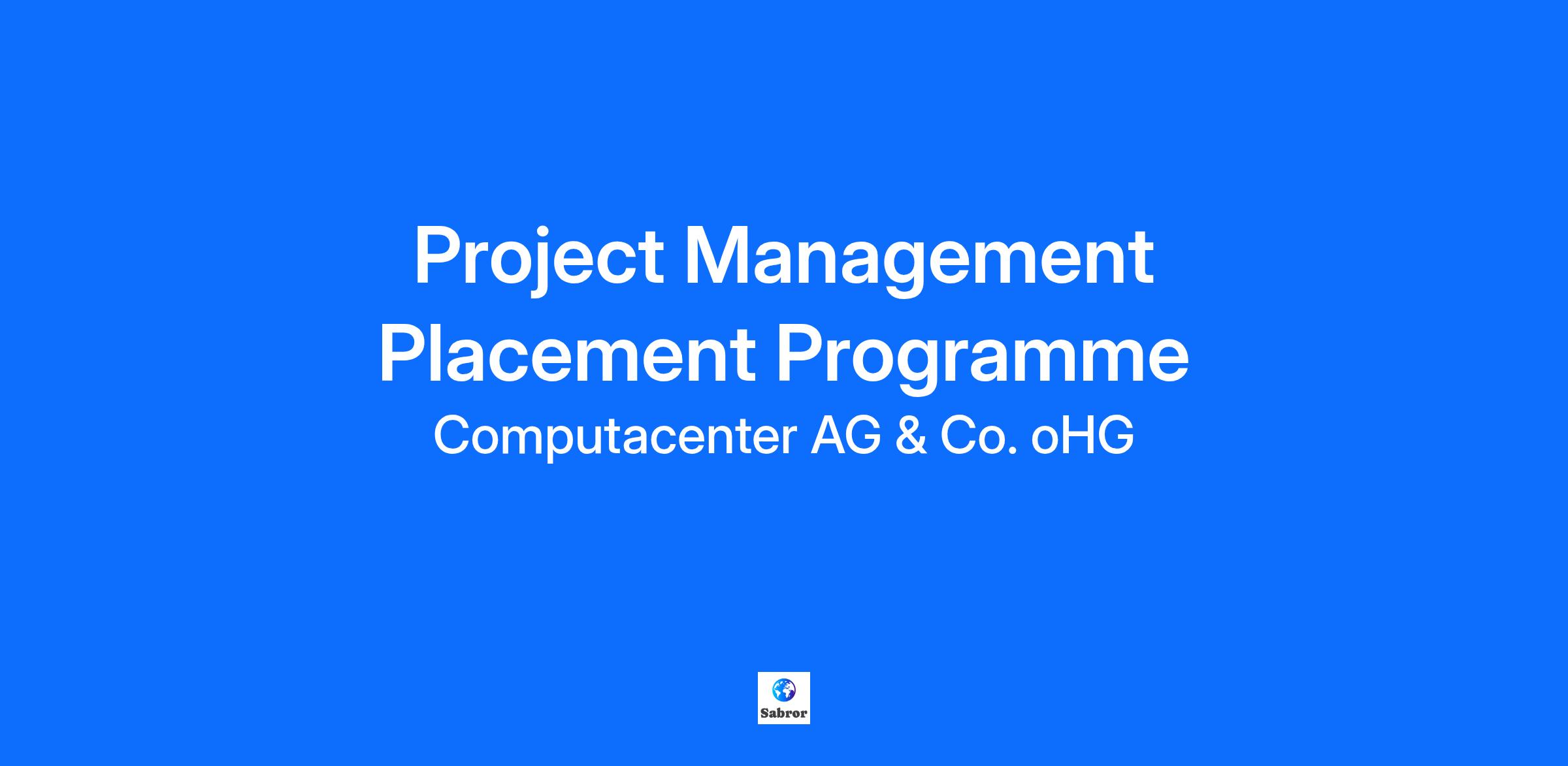 Project Management Placement Programme
Computacenter AG & Co. oHG

Sabror